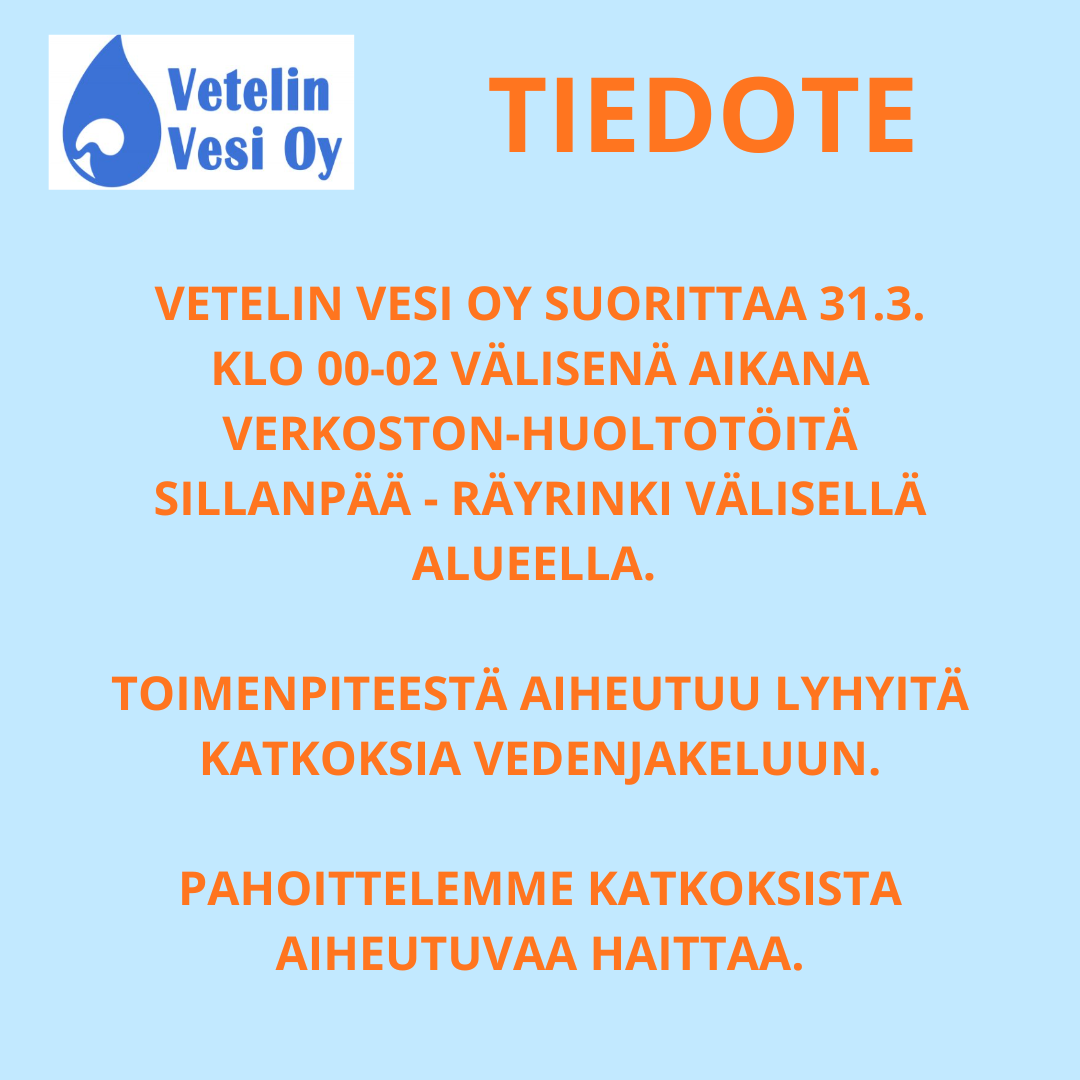 Vetelin Vesi Oy

TIEDOTE

VETELIN VESI OY SUORITTAA 31.3. KLO 00-02 VÄLISENÄ AIKANA VERKOSTON-HUOLTOTÖITÄ SILLANPÄÄ - RÄYRINKI VÄLISELLÄ ALUEELLA.

TOIMENPITEESTÄ AIHEUTUU LYHYITÄ KATKOKSIA VEDENJAKELUUN.

PAHOITTELEMME KATKOKSISTA AIHEUTUVAA HAITTAA.